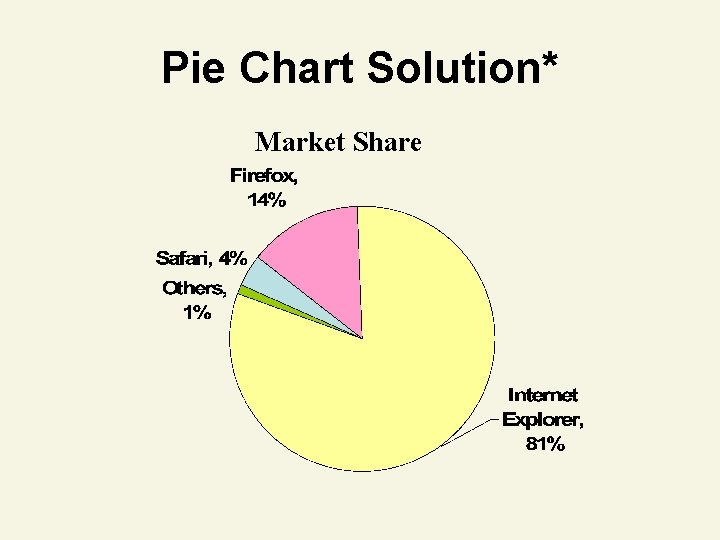 Pie Chart Solution*

Market Share

Firefox, 14%

Safari, 4%

Others, 1%

Internet Explorer, 81%